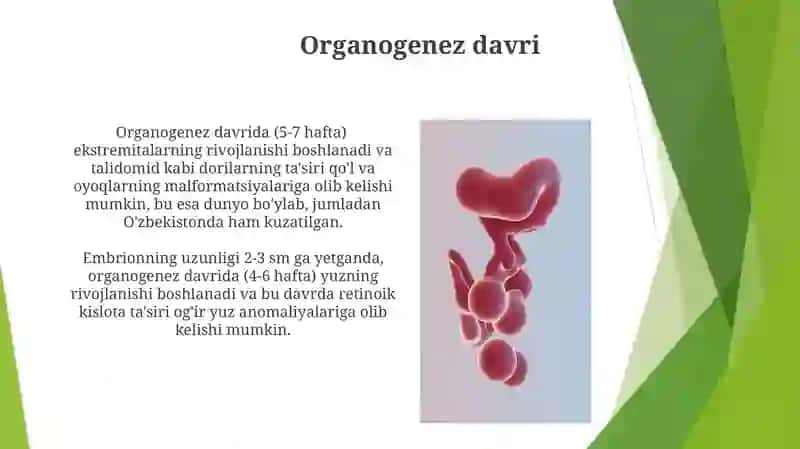 Organogenez davri

Organogenez davrida (5-7 hafta) ekstremitalarning rivojlanishi boshlanadi va talidomid kabi dorilarning ta'siri qo'l va oyoqlarning malformatsiyalariga olib kelishi mumkin, bu esa dunyo bo'ylab, jumladan O'zbekistonda ham kuzatilgan.

Embrionning uzunligi 2-3 sm ga yetganda, organogenez davrida (4-6 hafta) yuzning rivojlanishi boshlanadi va bu davrda retinoik kislota ta'siri og'ir yuz anomaliyalariga olib kelishi mumkin.